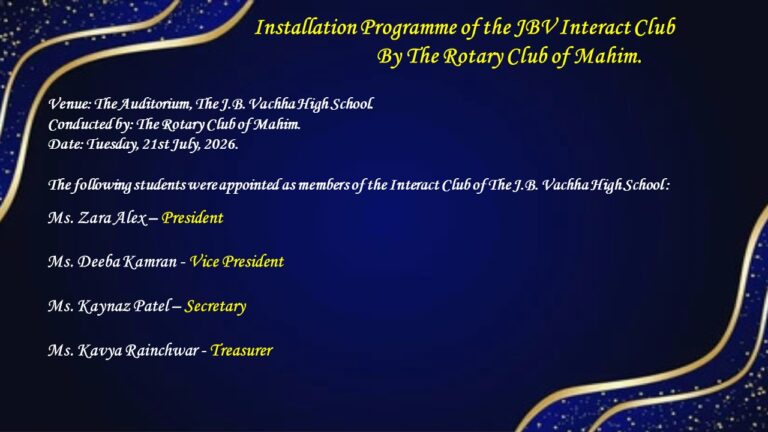 Installation Programme of the JBV Interact Club
By The Rotary Club of Mahim.

Venue: The Auditorium, The J.B. Vachha High School.
Conducted by: The Rotary Club of Mahim.
Date: Tuesday, 21st July, 2026.

The following students were appointed as members of the Interact Club of The J.B. Vachha High School :

Ms. Zara Alex – President

Ms. Deeba Kamran - Vice President

Ms. Kaynaz Patel – Secretary

Ms. Kavya Rainchwar - Treasurer